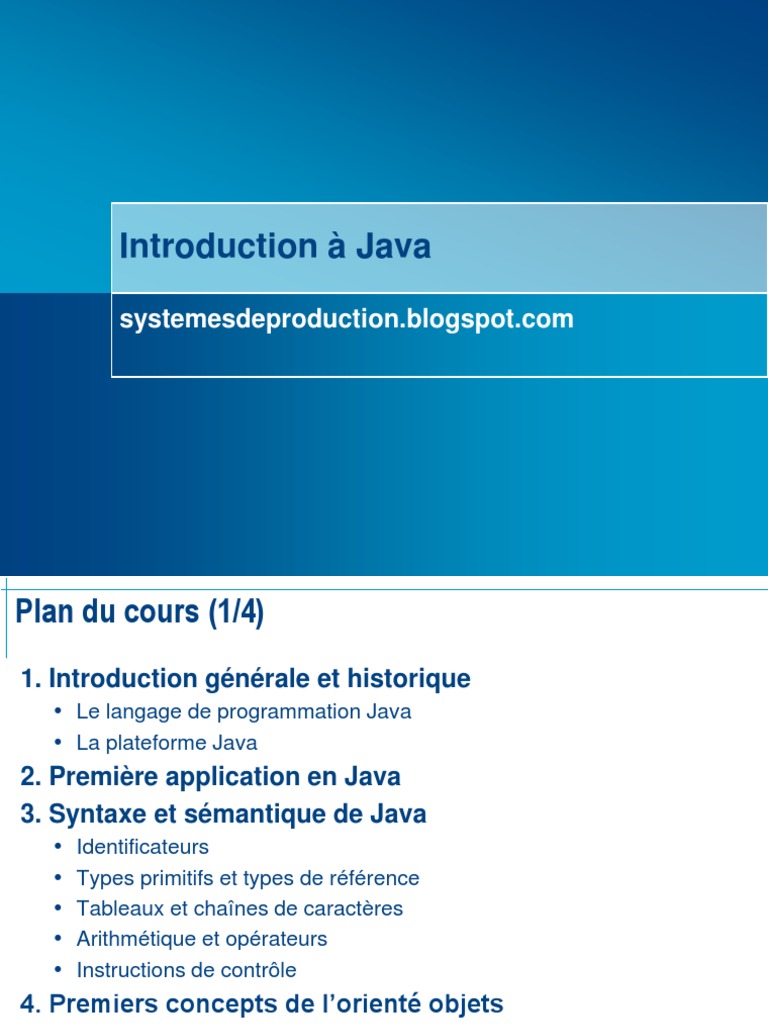 Introduction à Java

systemesdeproduction.blogspot.com

Plan du cours (1/4)

1. Introduction générale et historique
• Le langage de programmation Java
• La plateforme Java
2. Première application en Java
3. Syntaxe et sémantique de Java
• Identificateurs
• Types primitifs et types de référence
• Tableaux et chaînes de caractères
• Arithmétique et opérateurs
• Instructions de contrôle
4. Premiers concepts de l'orienté objets